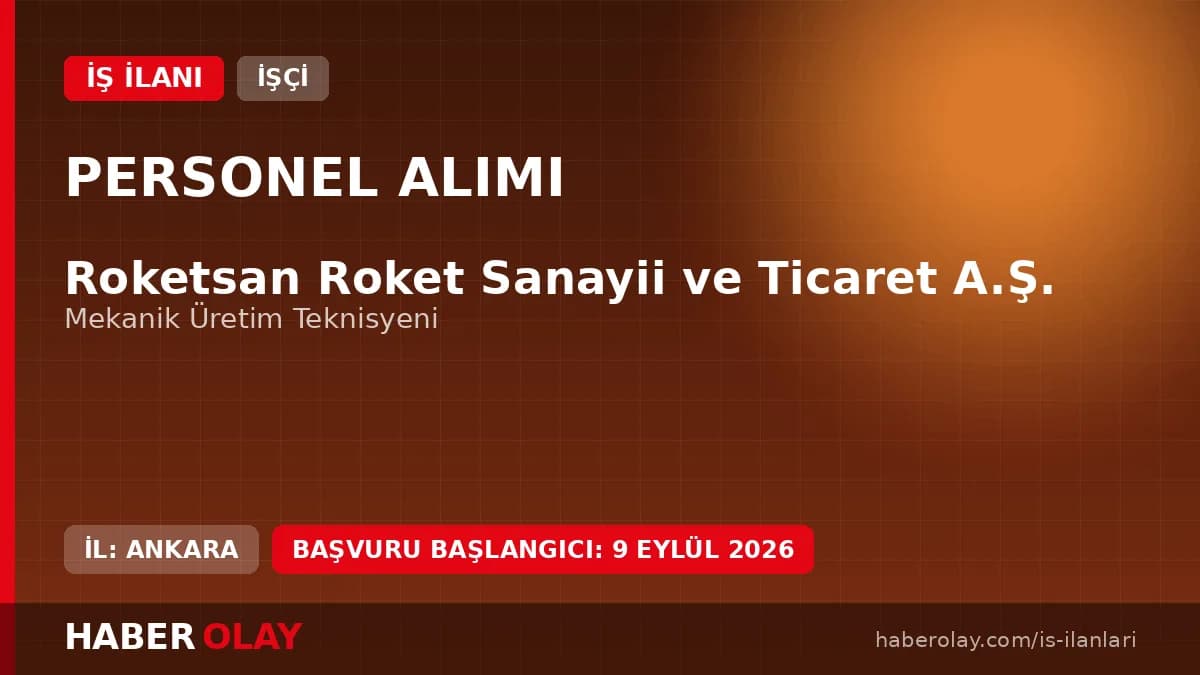 İŞ İLANI
İŞÇİ

PERSONEL ALIMI

Roketsan Roket Sanayii ve Ticaret A.Ş.
Mekanik Üretim Teknisyeni

İL: ANKARA
BAŞVURU BAŞLANGICI: 9 EYLÜL 2026

HABER OLAY
haberolay.com/is-ilanlari